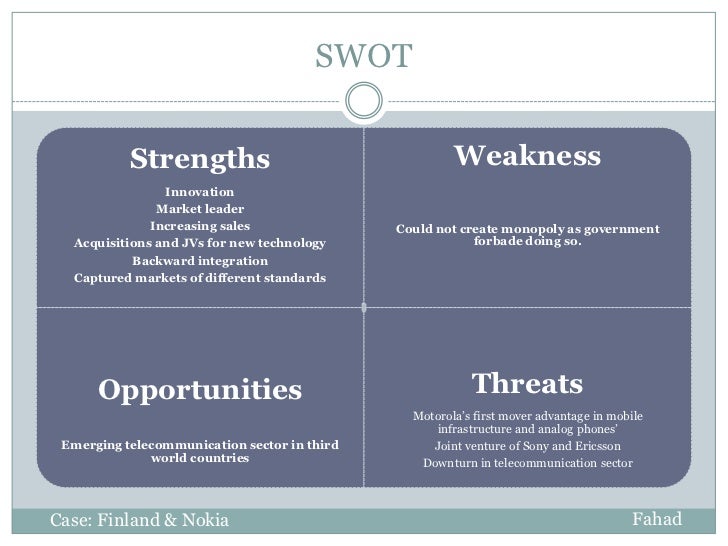 SWOT

Strengths

Innovation
Market leader
Increasing sales
Acquisitions and JVs for new technology
Backward integration
Captured markets of different standards

Weakness

Could not create monopoly as government forbade doing so.

Opportunities

Emerging telecommunication sector in third world countries

Threats

Motorola's first mover advantage in mobile infrastructure and analog phones'
Joint venture of Sony and Ericsson
Downturn in telecommunication sector

Case: Finland & Nokia

Fahad